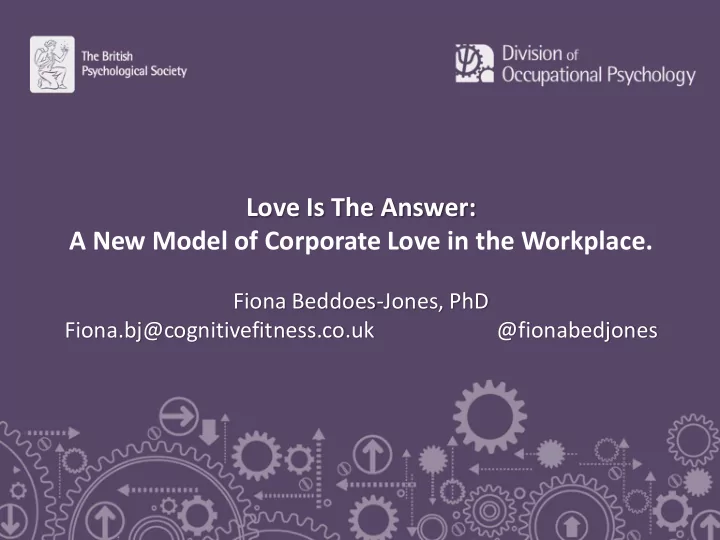 The British Psychological Society

Division of Occupational Psychology

Love Is The Answer:
A New Model of Corporate Love in the Workplace.

Fiona Beddoes-Jones, PhD
Fiona.bj@cognitivefitness.co.uk @fionabedjones